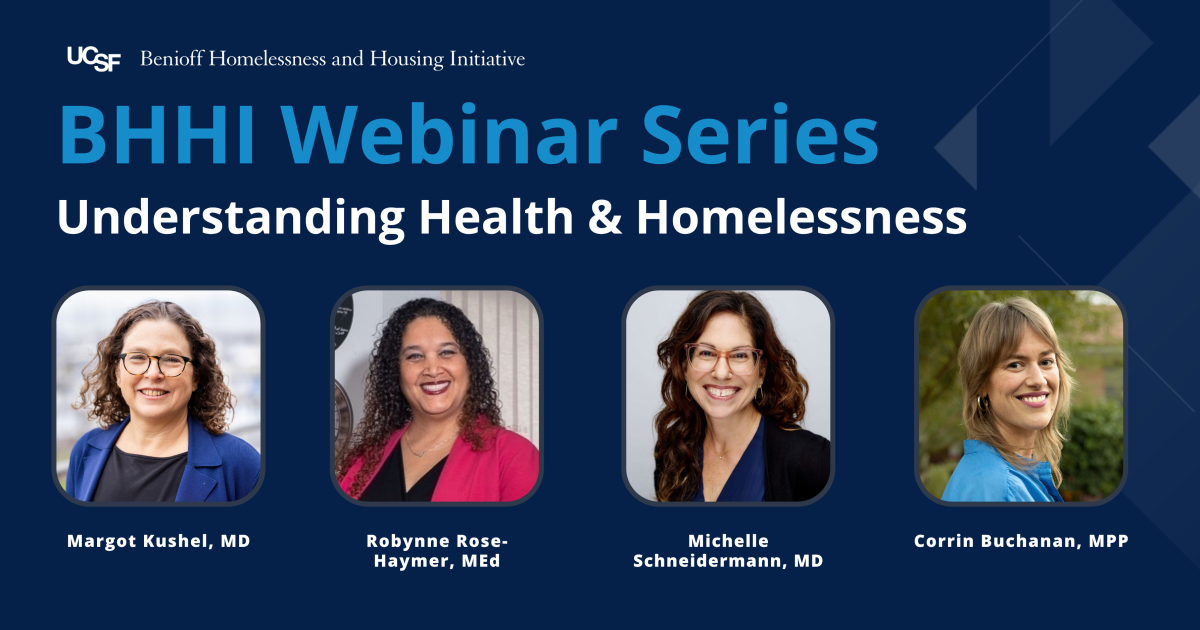 UCSF Benioff Homelessness and Housing Initiative

BHHI Webinar Series

Understanding Health & Homelessness

Margot Kushel, MD

Robynne Rose-Haymer, MEd

Michelle Schneidermann, MD

Corrin Buchanan, MPP